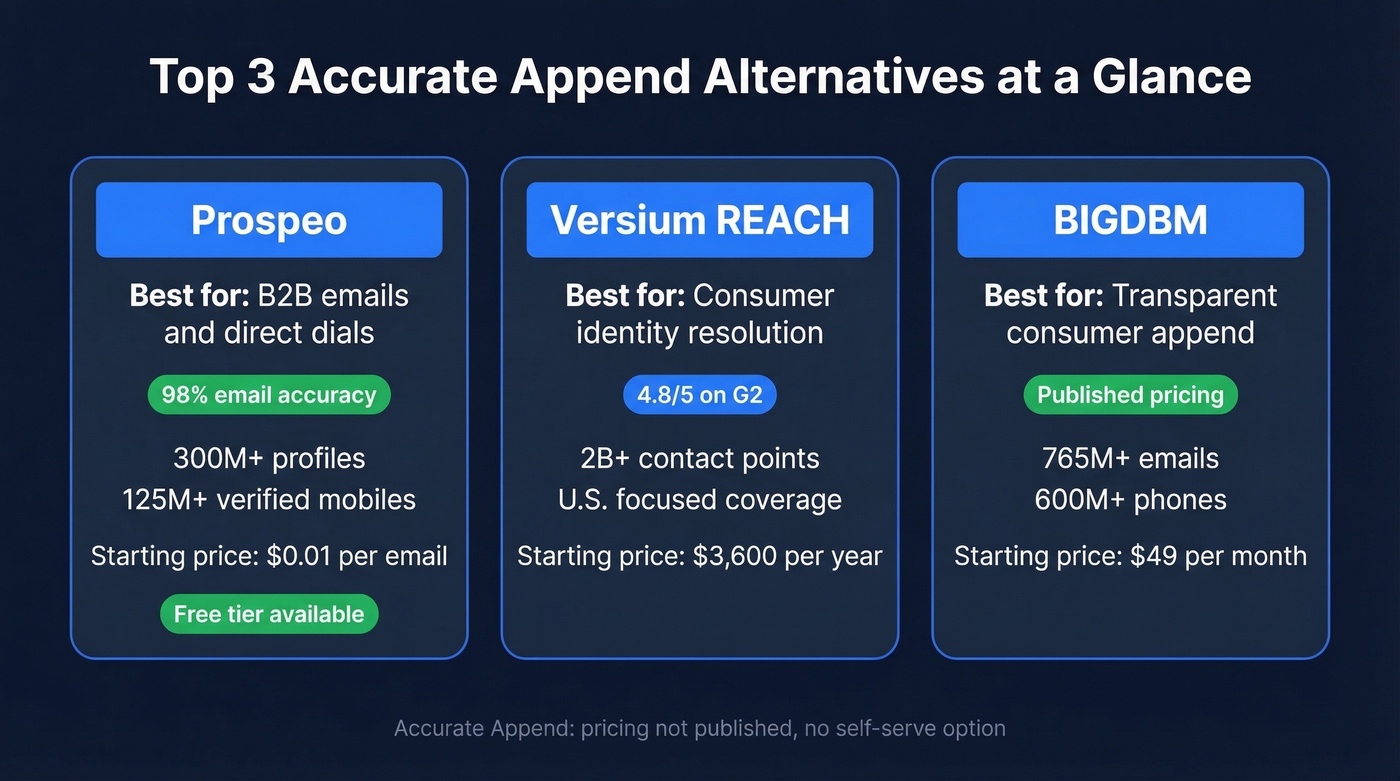 Top 3 Accurate Append Alternatives at a Glance

Prospeo

Best for: B2B emails and direct dials

98% email accuracy

300M+ profiles
125M+ verified mobiles

Starting price: $0.01 per email

Free tier available

Versium REACH

Best for: Consumer identity resolution

4.8/5 on G2

2B+ contact points
U.S. focused coverage

Starting price: $3,600 per year

BIGDBM

Best for: Transparent consumer append

Published pricing

765M+ emails
600M+ phones

Starting price: $49 per month

Accurate Append: pricing not published, no self-serve option